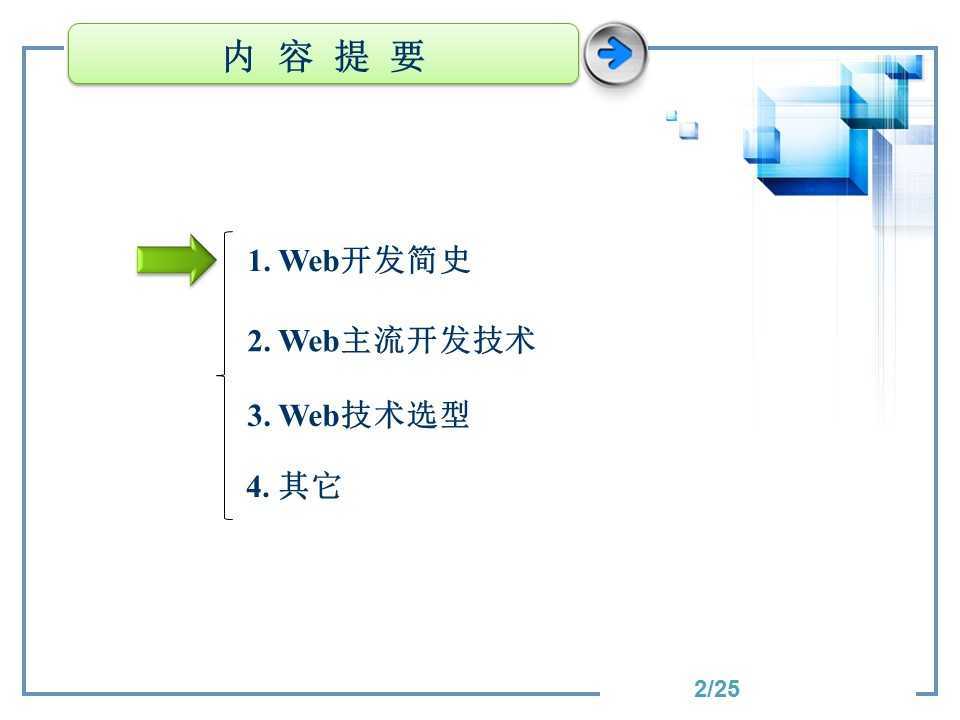 内 容 提 要

1. Web开发简史

2. Web主流开发技术

3. Web技术选型

4. 其它

2/25